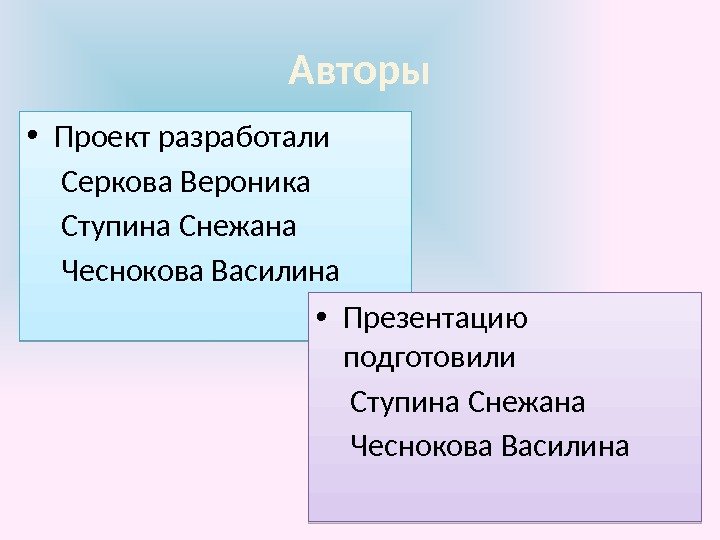 Авторы

• Проект разработали
Серкова Вероника
Ступина Снежана
Чеснокова Василина

• Презентацию подготовили
Ступина Снежана
Чеснокова Василина